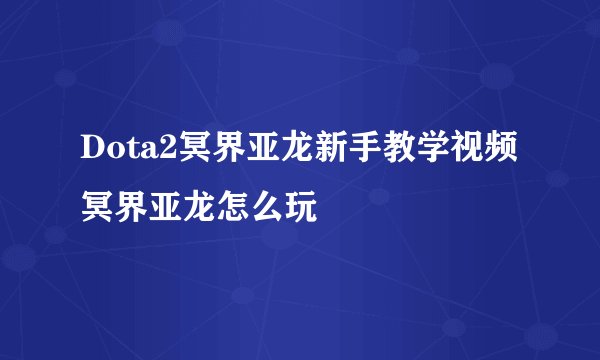 Dota2冥界亚龙新手教学视频
冥界亚龙怎么玩